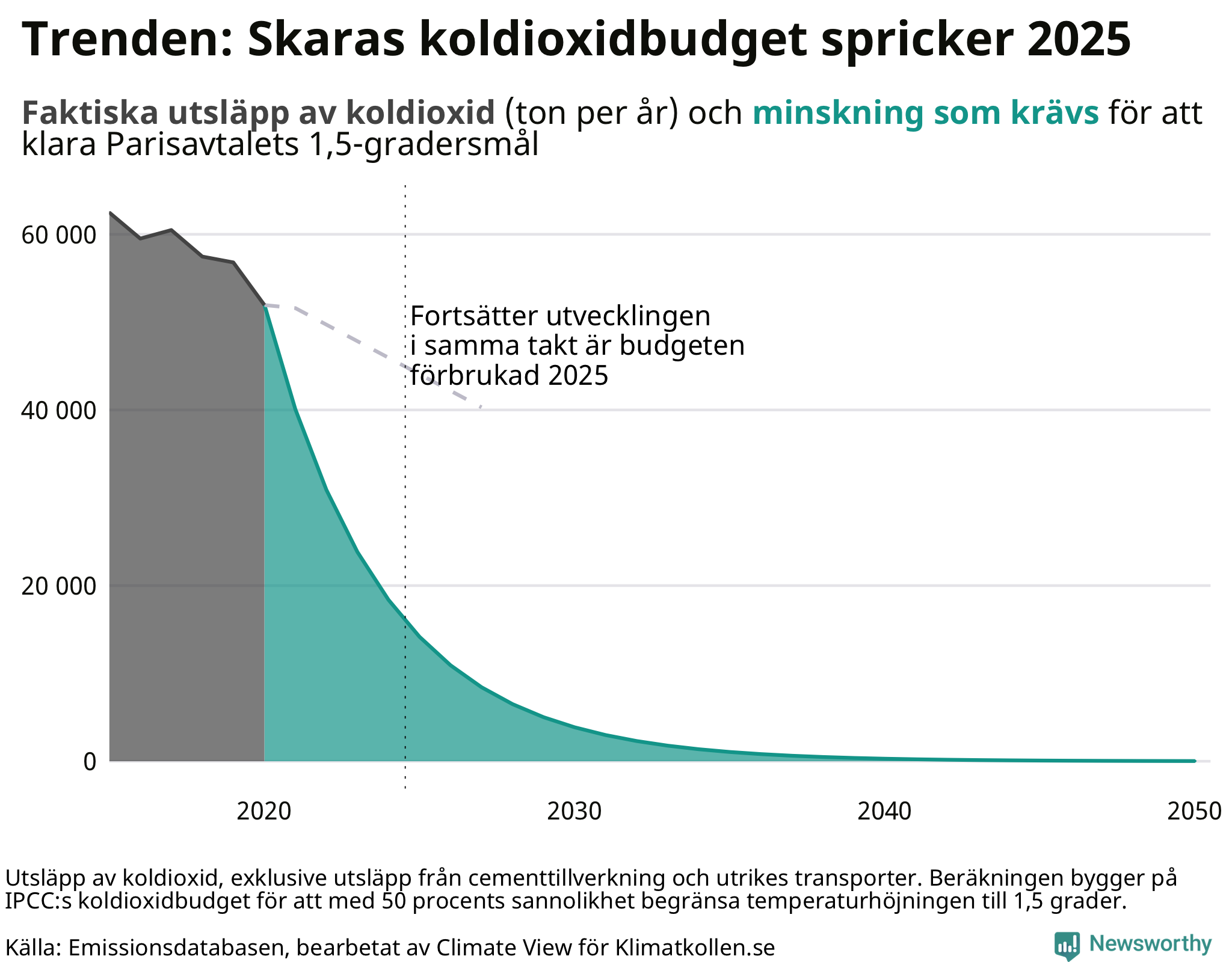 Trenden: Skaras koldioxidbudget spricker 2025

Faktiska utsläpp av koldioxid (ton per år) och minskning som krävs för att klara Parisavtalets 1,5-gradersmål

60 000
40 000
20 000
0

Fortsätter utvecklingen i samma takt är budgeten förbrukad 2025

2020
2030
2040
2050

Utsläpp av koldioxid, exklusive utsläpp från cementtillverkning och utrikes transporter. Beräkningen bygger på IPCC:s koldioxidbudget för att med 50 procents sannolikhet begränsa temperaturhöjningen till 1,5 grader.

Källa: Emissionsdatabasen, bearbetat av Climate View för Klimatkollen.se

Newsworthy